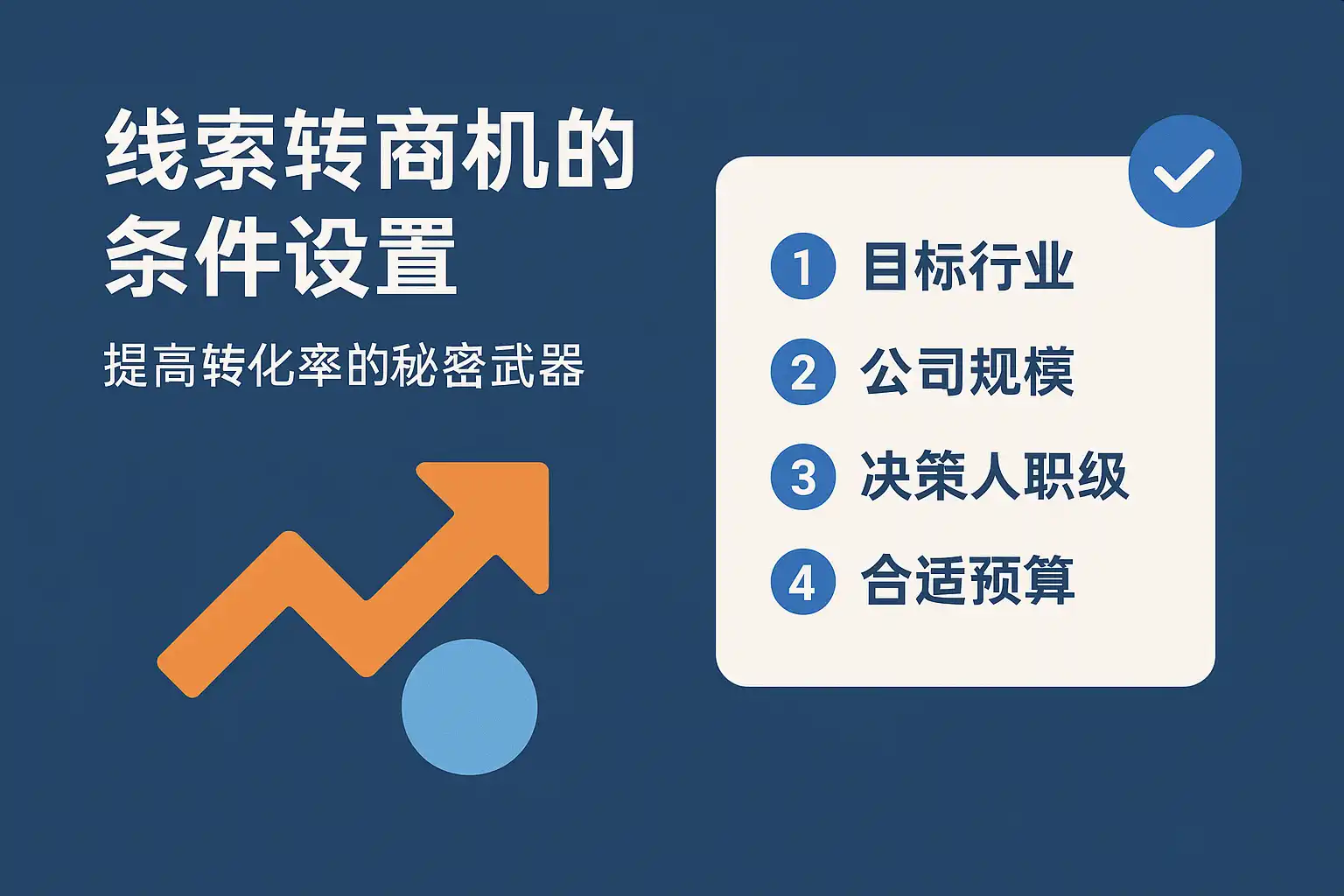 线索转商机的条件设置

提高转化率的秘密武器

1 目标行业
2 公司规模
3 决策人职级
4 合适预算